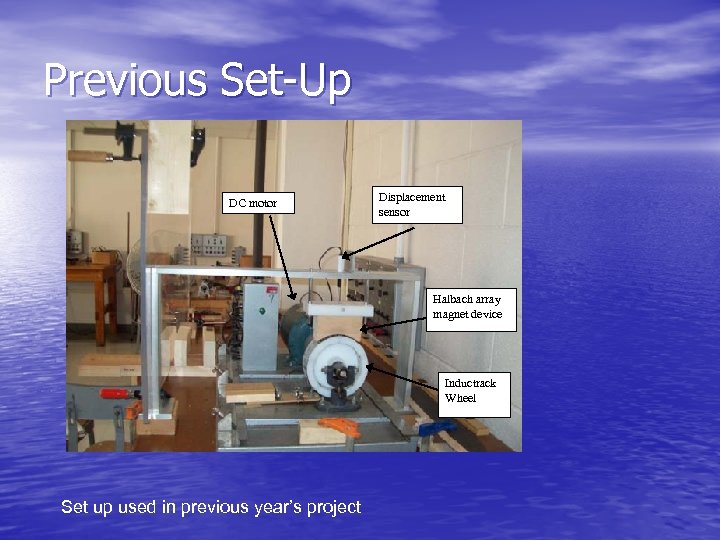 Previous Set-Up

DC motor

Displacement sensor

Halbach array magnet device

Inductrack Wheel

Set up used in previous year's project